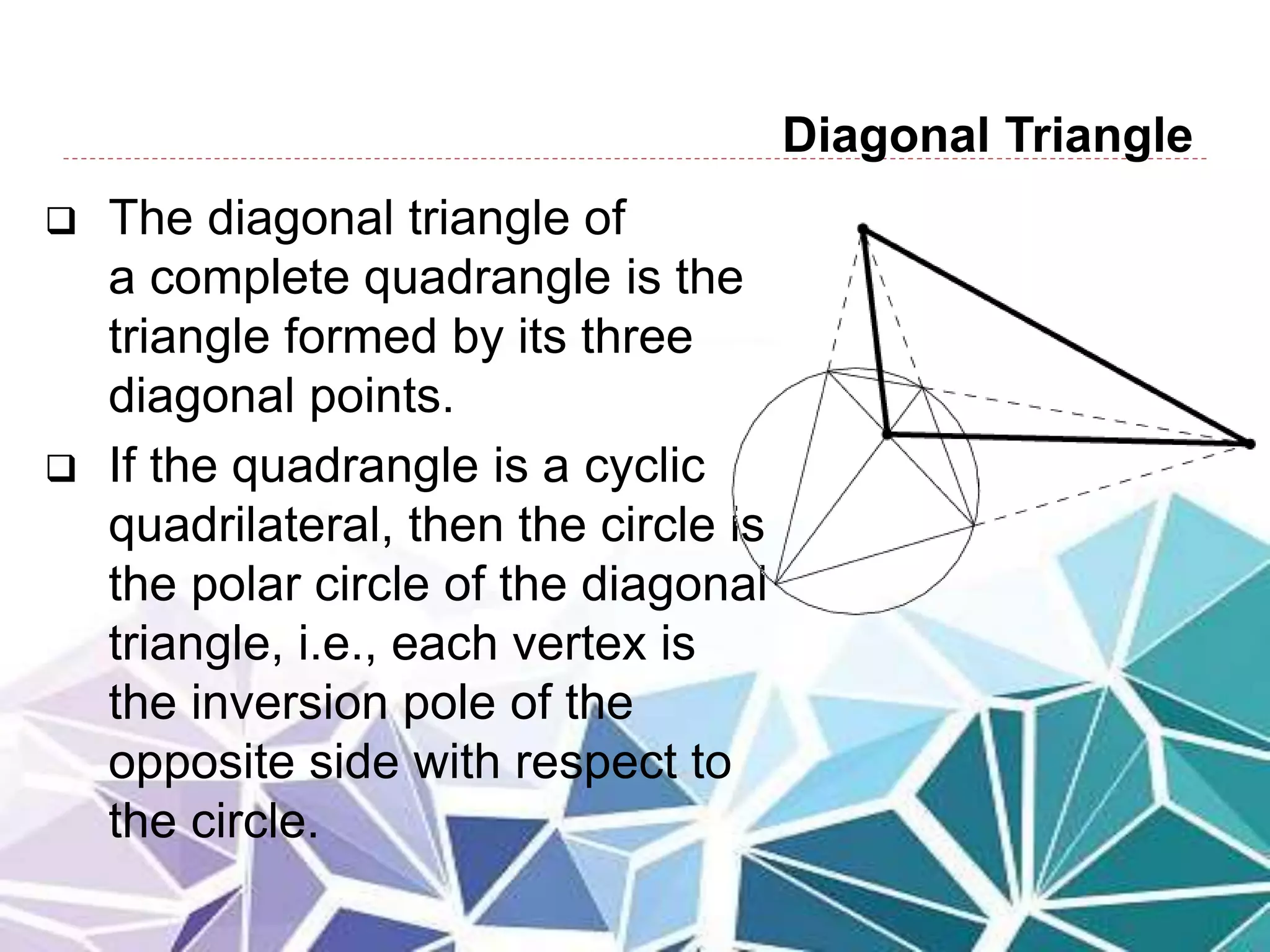 Diagonal Triangle

❑ The diagonal triangle of a complete quadrangle is the triangle formed by its three diagonal points.

❑ If the quadrangle is a cyclic quadrilateral, then the circle is the polar circle of the diagonal triangle, i.e., each vertex is the inversion pole of the opposite side with respect to the circle.